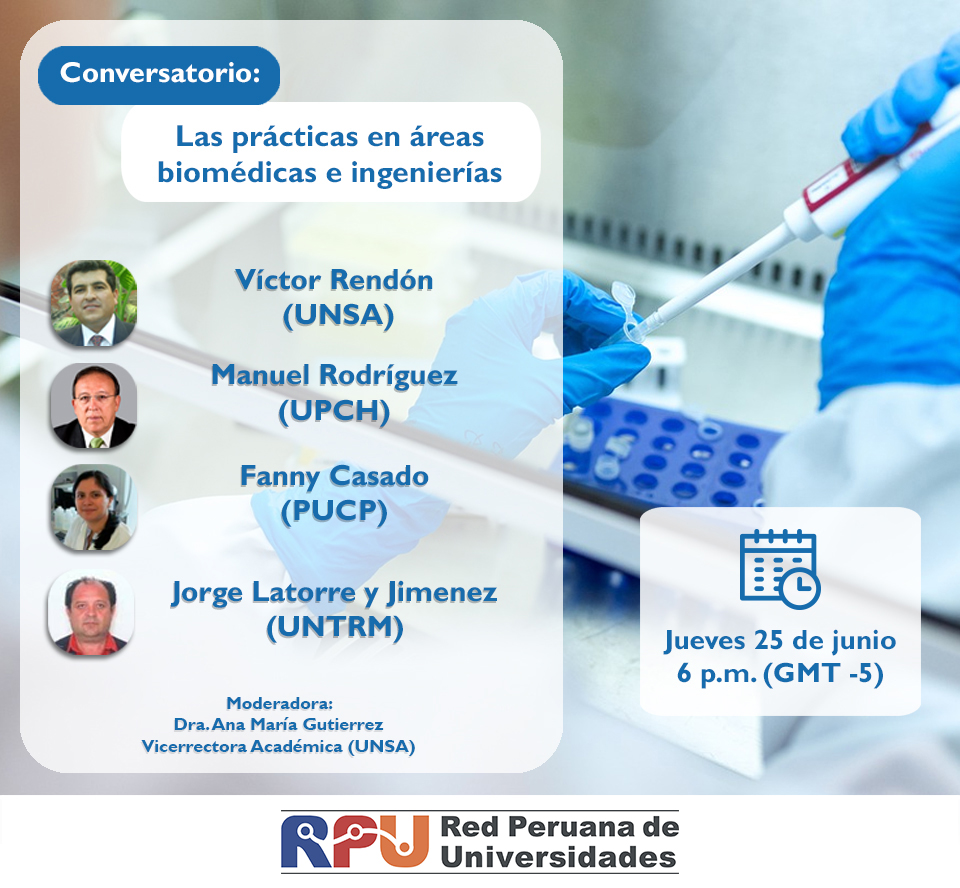 Conversatorio:

Las prácticas en áreas biomédicas e ingenierías

Víctor Rendón
(UNSA)

Manuel Rodríguez
(UPCH)

Fanny Casado
(PUCP)

Jorge Latorre y Jimenez
(UNTRM)

Moderadora:
Dra. Ana María Gutierrez
Vicerrectora Académica (UNSA)

Jueves 25 de junio
6 p.m. (GMT -5)

RPU Red Peruana de Universidades